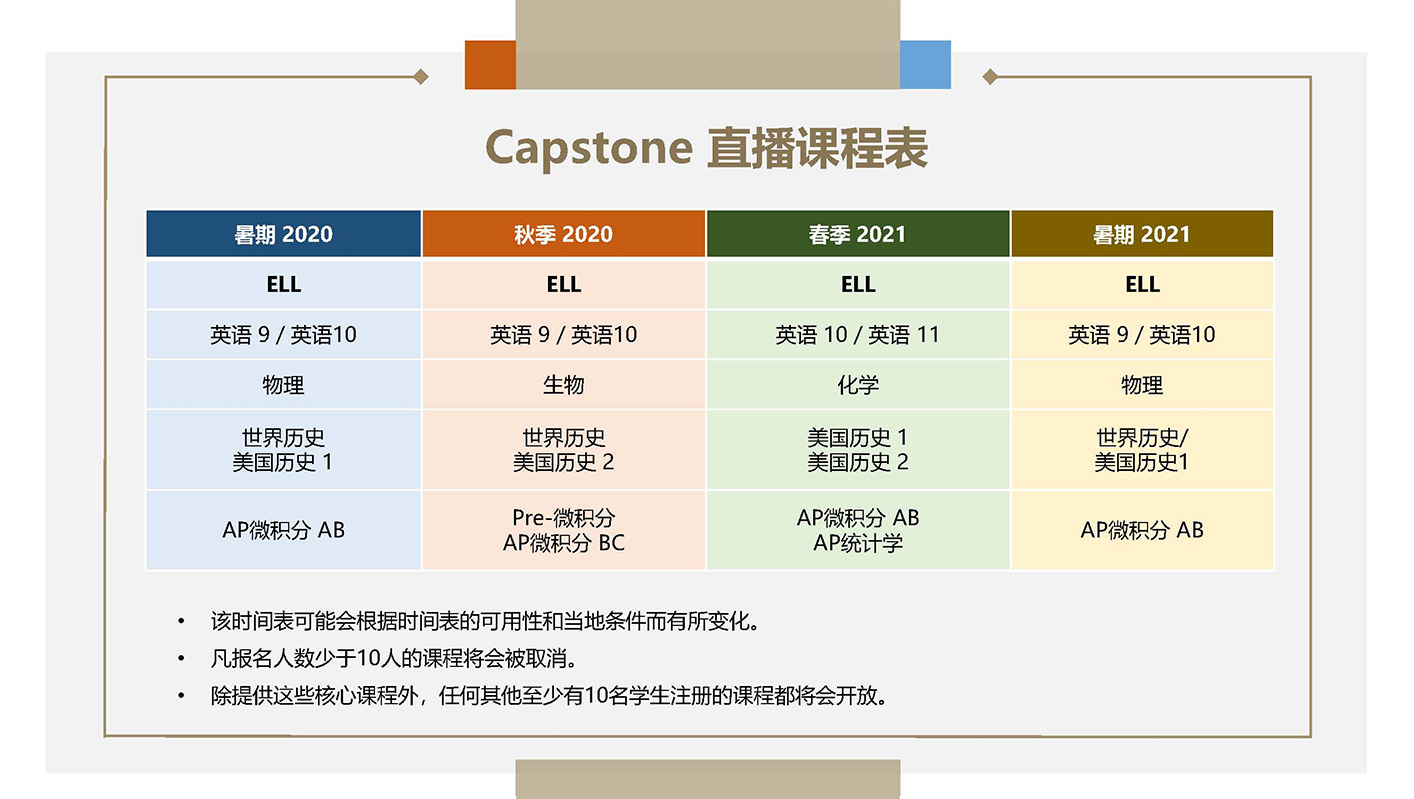 Capstone 直播课程表

| 暑期 2020 | 秋季 2020 | 春季 2021 | 暑期 2021 |
|---|---|---|---|
| ELL | ELL | ELL | ELL |
| 英语 9 / 英语10 | 英语 9 / 英语10 | 英语 10 / 英语 11 | 英语 9 / 英语10 |
| 物理 | 生物 | 化学 | 物理 |
| 世界历史 美国历史 1 | 世界历史 美国历史 2 | 美国历史 1 美国历史 2 | 世界历史/ 美国历史1 |
| AP微积分 AB | Pre-微积分 AP微积分 BC | AP微积分 AB AP统计学 | AP微积分 AB |

• 该时间表可能会根据时间表的可用性和当地条件而有所变化。
• 凡报名人数少于10人的课程将会被取消。
• 除提供这些核心课程外，任何其他至少有10名学生注册的课程都将会开放。